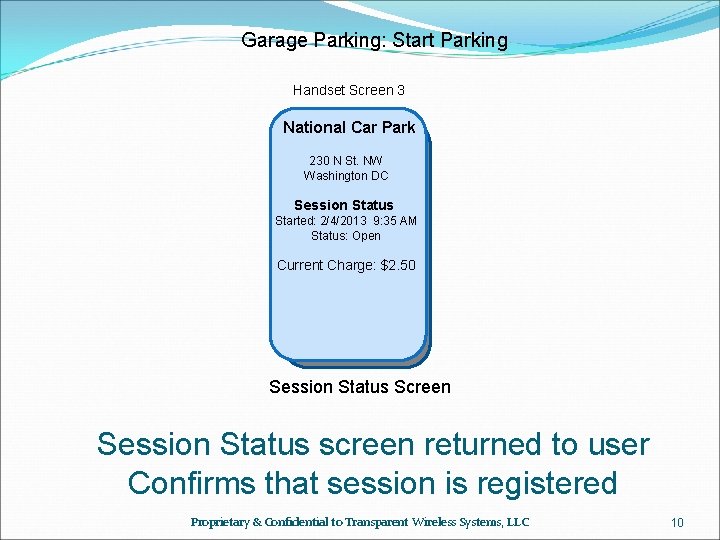 Garage Parking: Start Parking

Handset Screen 3

National Car Park

230 N St. NW
Washington DC

Session Status
Started: 2/4/2013 9:35 AM
Status: Open

Current Charge: $2.50

Session Status Screen

Session Status screen returned to user
Confirms that session is registered

Proprietary & Confidential to Transparent Wireless Systems, LLC

10